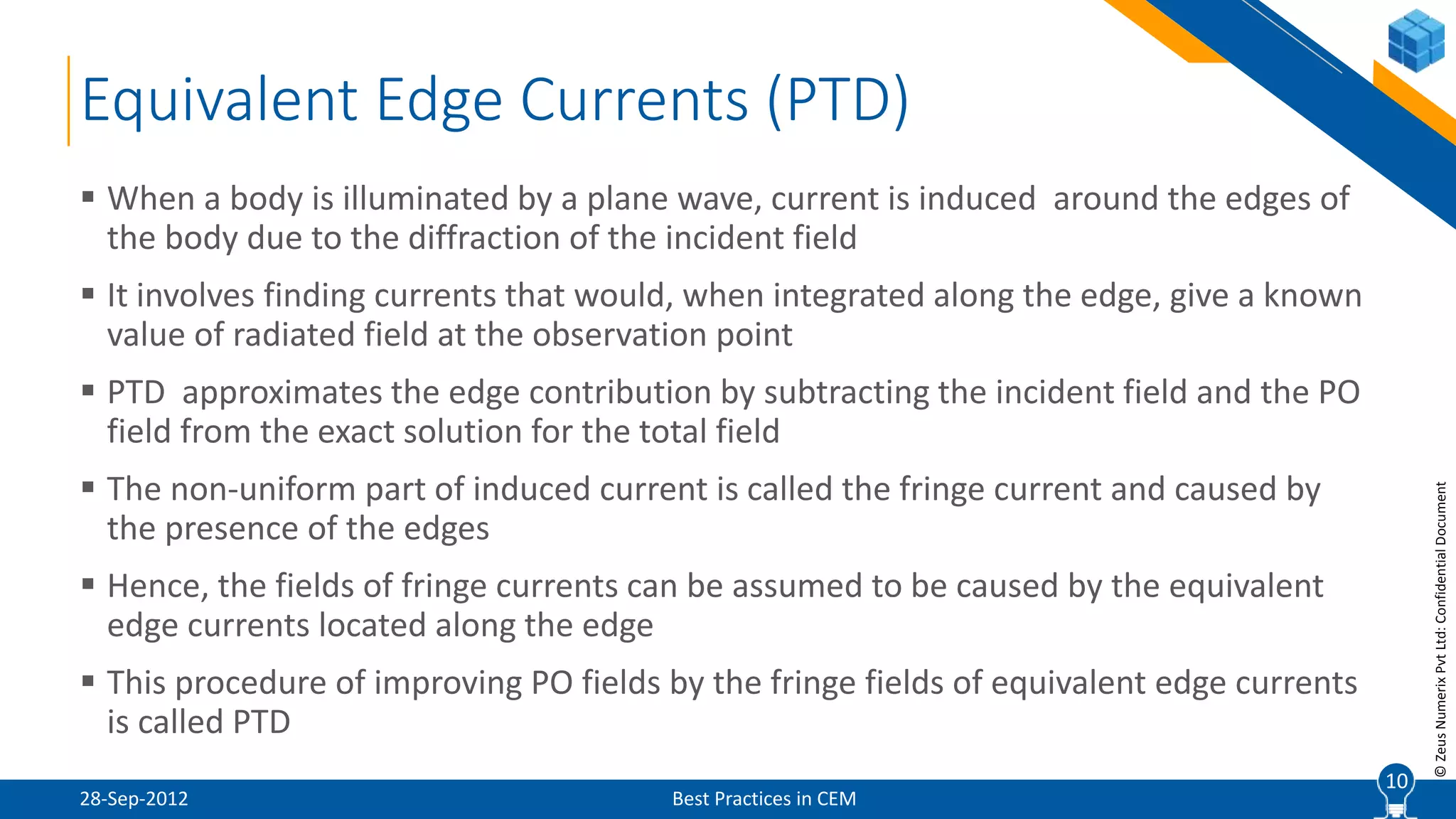 Equivalent Edge Currents (PTD)

▪ When a body is illuminated by a plane wave, current is induced around the edges of the body due to the diffraction of the incident field

▪ It involves finding currents that would, when integrated along the edge, give a known value of radiated field at the observation point

▪ PTD approximates the edge contribution by subtracting the incident field and the PO field from the exact solution for the total field

▪ The non-uniform part of induced current is called the fringe current and caused by the presence of the edges

▪ Hence, the fields of fringe currents can be assumed to be caused by the equivalent edge currents located along the edge

▪ This procedure of improving PO fields by the fringe fields of equivalent edge currents is called PTD

© Zeus Numerix Pvt Ltd: Confidential Document

28-Sep-2012

Best Practices in CEM

10